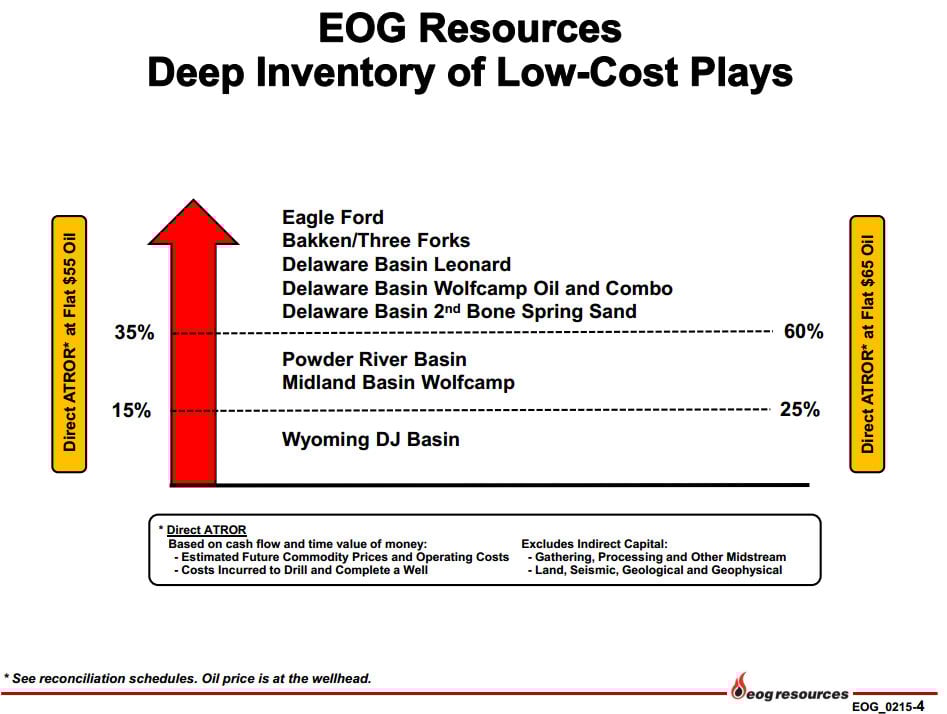 EOG Resources
Deep Inventory of Low-Cost Plays

Direct ATROR* at Flat $55 Oil

Eagle Ford
Bakken/Three Forks
Delaware Basin Leonard
Delaware Basin Wolfcamp Oil and Combo
Delaware Basin 2nd Bone Spring Sand

35%

60%

Powder River Basin
Midland Basin Wolfcamp

15%

25%

Wyoming DJ Basin

Direct ATROR* at Flat $65 Oil

* Direct ATROR
Based on cash flow and time value of money:
- Estimated Future Commodity Prices and Operating Costs
- Costs Incurred to Drill and Complete a Well

Excludes Indirect Capital:
- Gathering, Processing and Other Midstream
- Land, Seismic, Geological and Geophysical

* See reconciliation schedules. Oil price is at the wellhead.

eog resources

EOG_0215-4